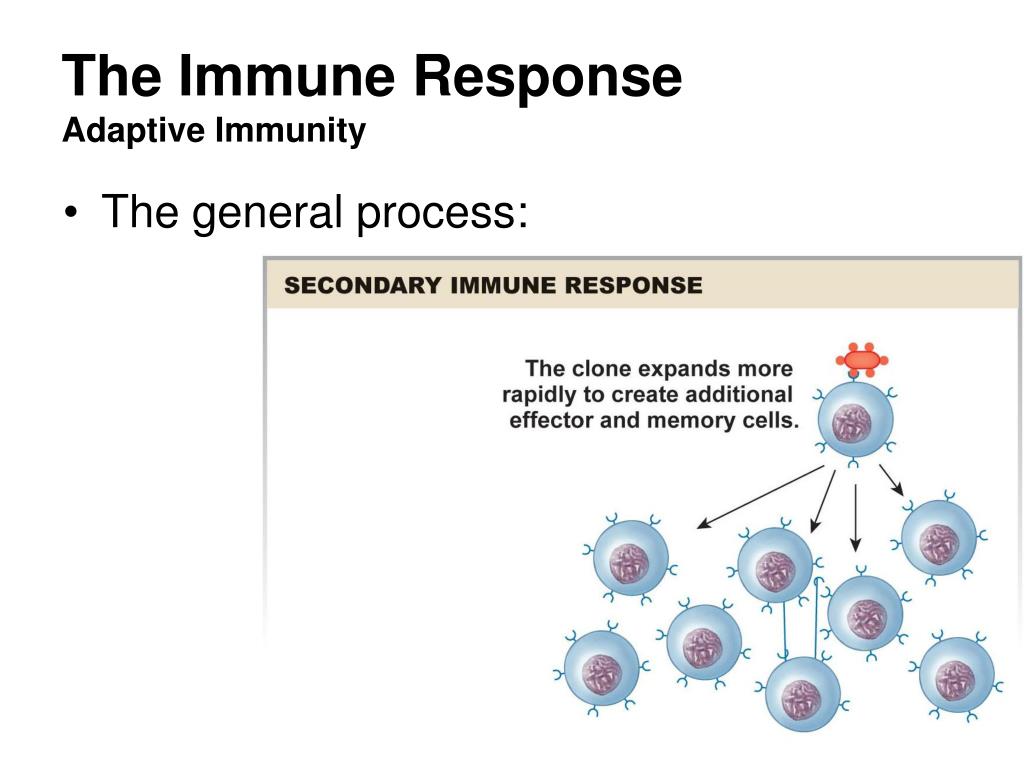 The Immune Response
Adaptive Immunity

• The general process:

SECONDARY IMMUNE RESPONSE

The clone expands more rapidly to create additional effector and memory cells.